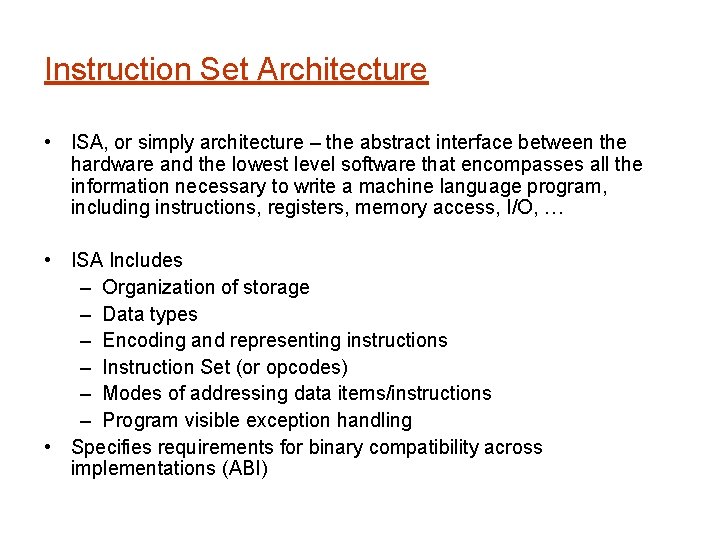 Instruction Set Architecture

• ISA, or simply architecture – the abstract interface between the hardware and the lowest level software that encompasses all the information necessary to write a machine language program, including instructions, registers, memory access, I/O, …

• ISA Includes
  – Organization of storage
  – Data types
  – Encoding and representing instructions
  – Instruction Set (or opcodes)
  – Modes of addressing data items/instructions
  – Program visible exception handling
• Specifies requirements for binary compatibility across implementations (ABI)